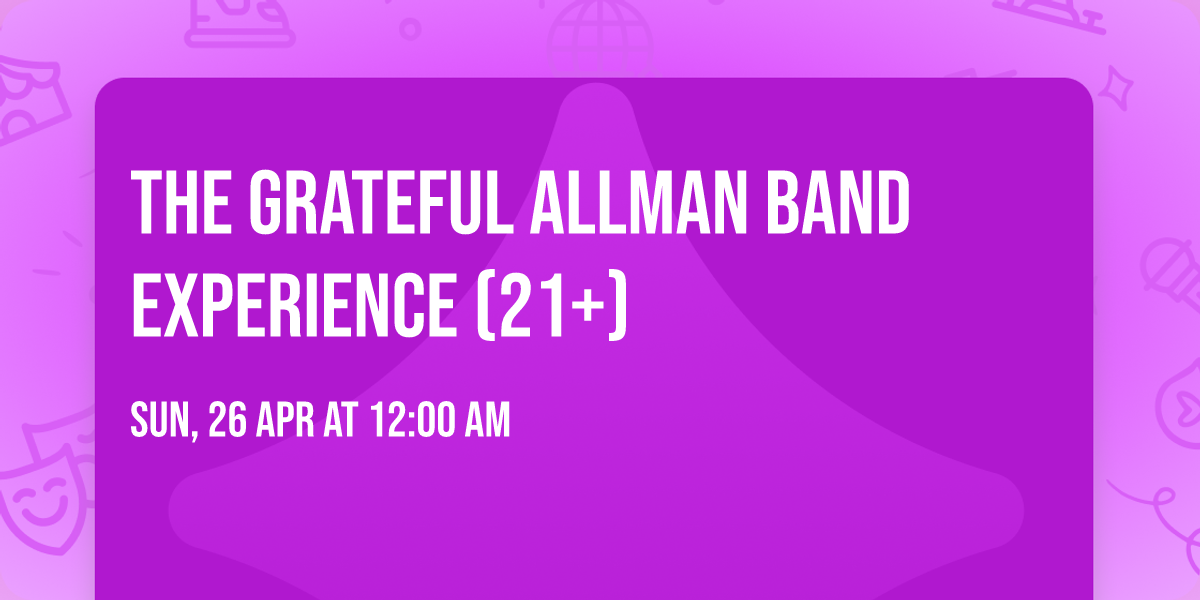 THE GRATEFUL ALLMAN BAND EXPERIENCE (21+)

SUN, 26 APR AT 12:00 AM